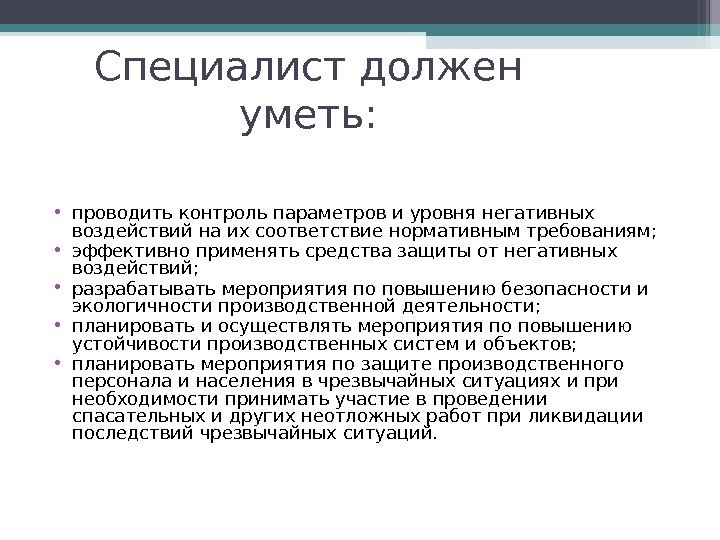 Специалист должен уметь:

• проводить контроль параметров и уровня негативных воздействий на их соответствие нормативным требованиям;
• эффективно применять средства защиты от негативных воздействий;
• разрабатывать мероприятия по повышению безопасности и экологичности производственной деятельности;
• планировать и осуществлять мероприятия по повышению устойчивости производственных систем и объектов;
• планировать мероприятия по защите производственного персонала и населения в чрезвычайных ситуациях и при необходимости принимать участие в проведении спасательных и других неотложных работ при ликвидации последствий чрезвычайных ситуаций.